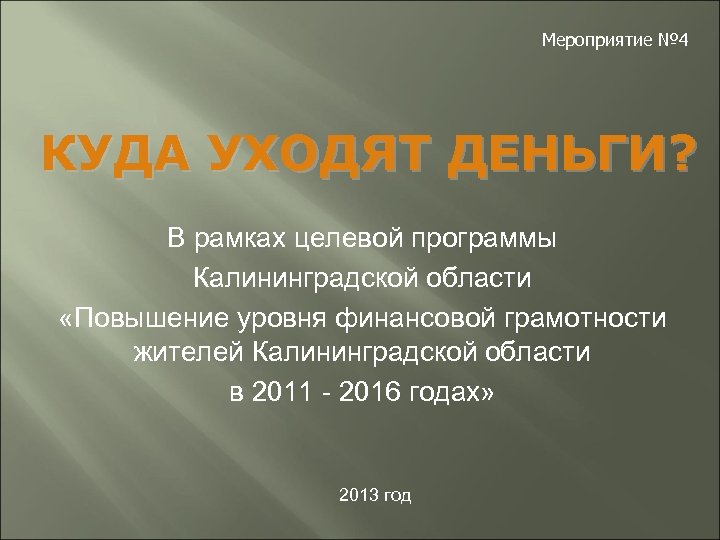 Мероприятие №4

КУДА УХОДЯТ ДЕНЬГИ?

В рамках целевой программы Калининградской области «Повышение уровня финансовой грамотности жителей Калининградской области в 2011 - 2016 годах»

2013 год